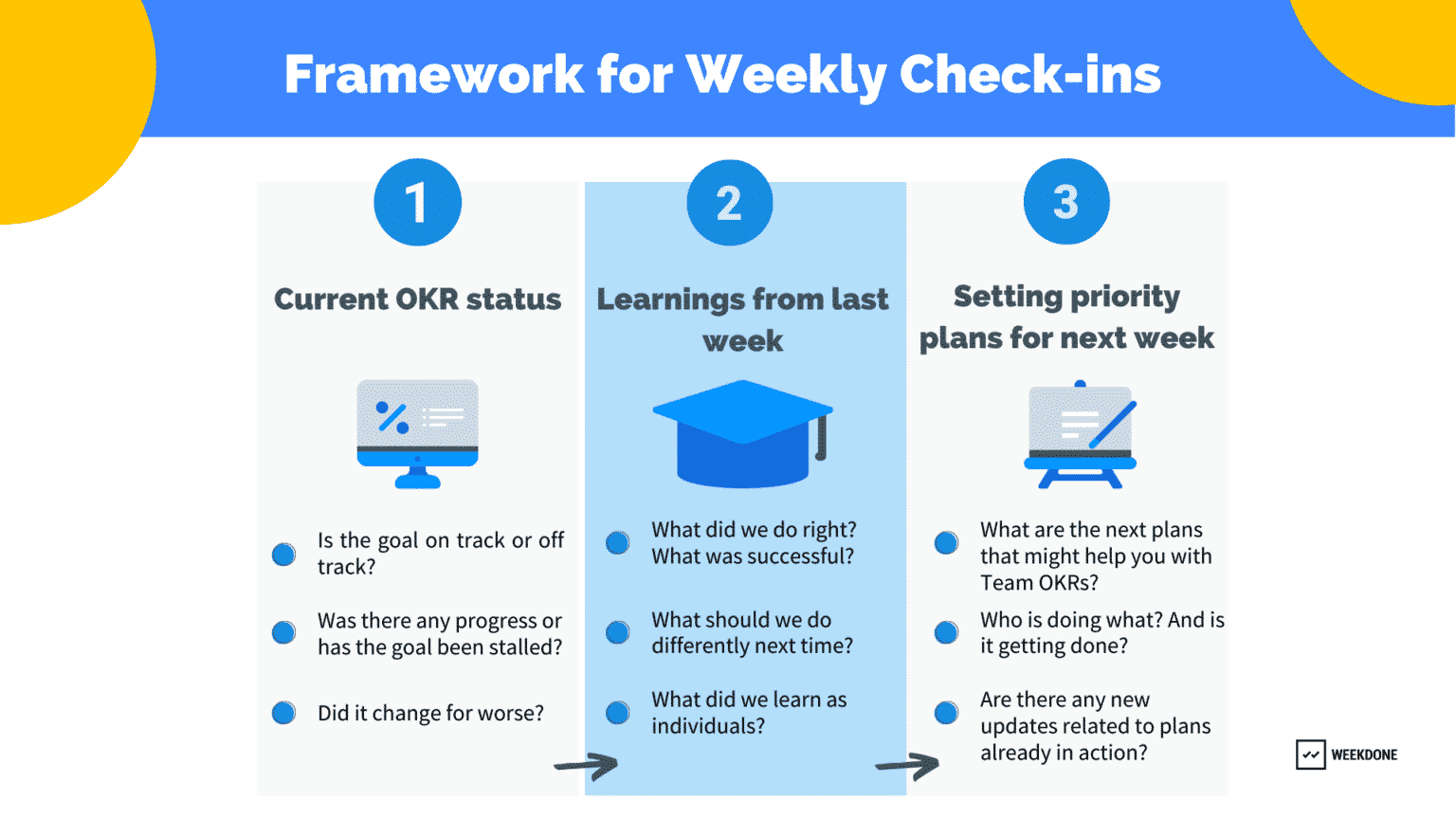 Framework for Weekly Check-ins

1

Current OKR status

Is the goal on track or off track?

Was there any progress or has the goal been stalled?

Did it change for worse?

2

Learnings from last week

What did we do right? What was successful?

What should we do differently next time?

What did we learn as individuals?

3

Setting priority plans for next week

What are the next plans that might help you with Team OKRs?

Who is doing what? And is it getting done?

Are there any new updates related to plans already in action?

WEEKDONE